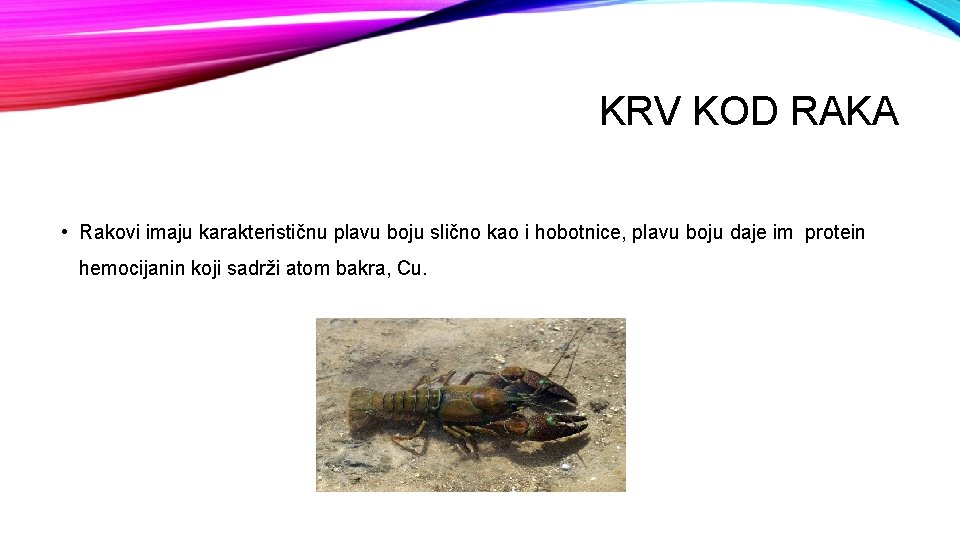 KRV KOD RAKA

• Rakovi imaju karakterističnu plavu boju slično kao i hobotnice, plavu boju daje im protein hemocijanin koji sadrži atom bakra, Cu.